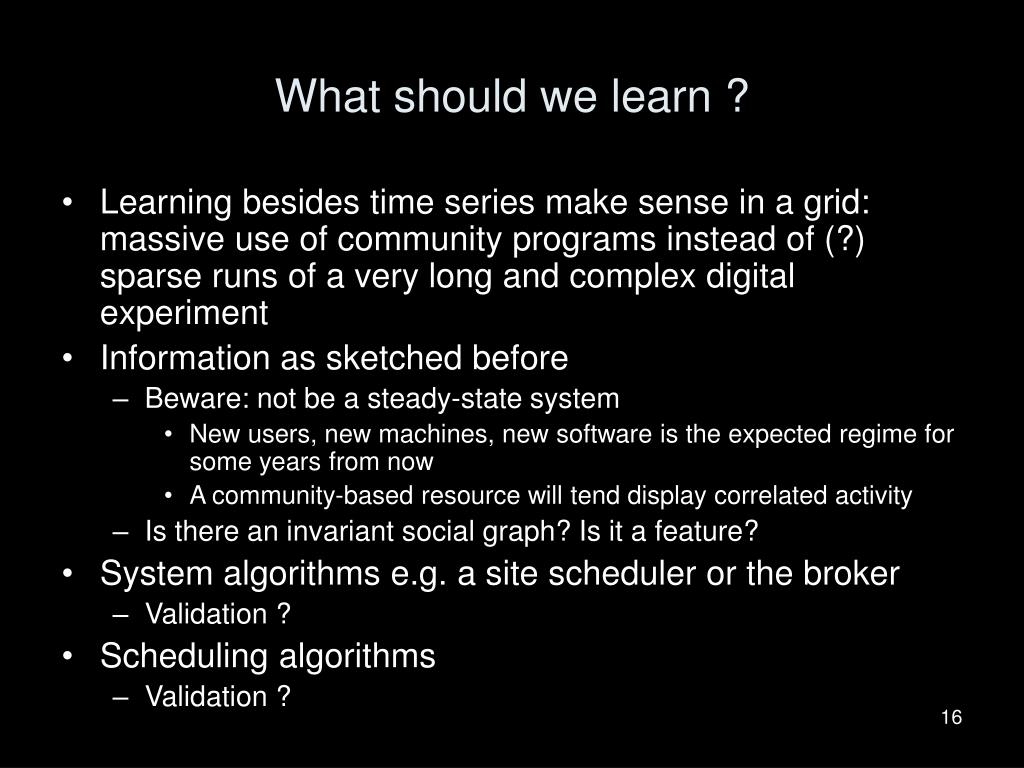 What should we learn ?

• Learning besides time series make sense in a grid: massive use of community programs instead of (?) sparse runs of a very long and complex digital experiment
• Information as sketched before
– Beware: not be a steady-state system
• New users, new machines, new software is the expected regime for some years from now
• A community-based resource will tend display correlated activity
– Is there an invariant social graph? Is it a feature?
• System algorithms e.g. a site scheduler or the broker
– Validation ?
• Scheduling algorithms
– Validation ?

16